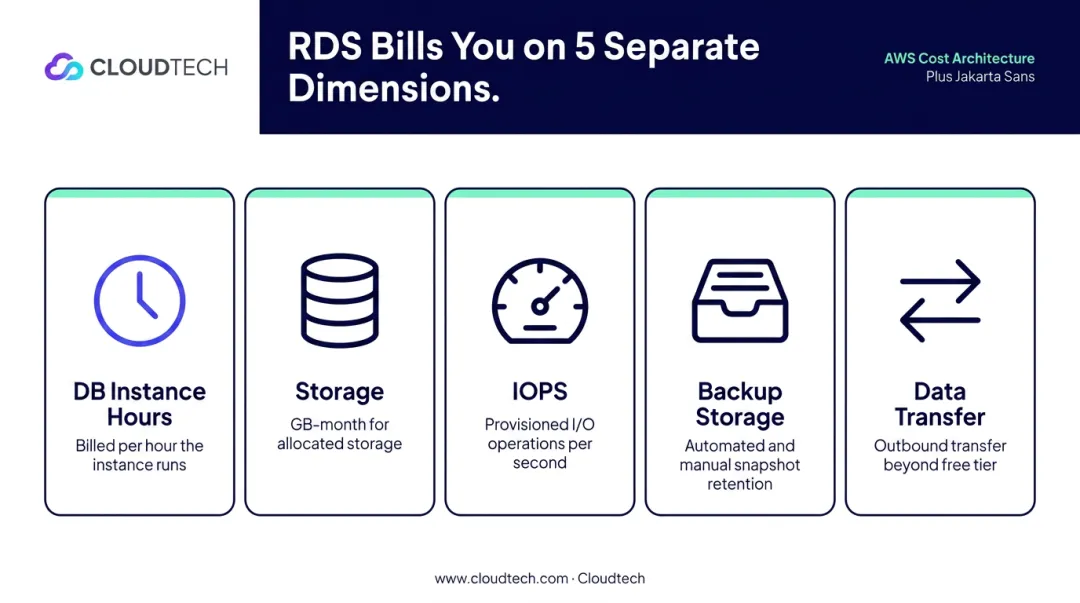 CLOUDTECH

RDS Bills You on 5 Separate Dimensions.

AWS Cost Architecture
Plus Jakarta Sans

DB Instance Hours
Billed per hour the instance runs

Storage
GB-month for allocated storage

IOPS
Provisioned I/O operations per second

Backup Storage
Automated and manual snapshot retention

Data Transfer
Outbound transfer beyond free tier

www.cloudtech.com · Cloudtech